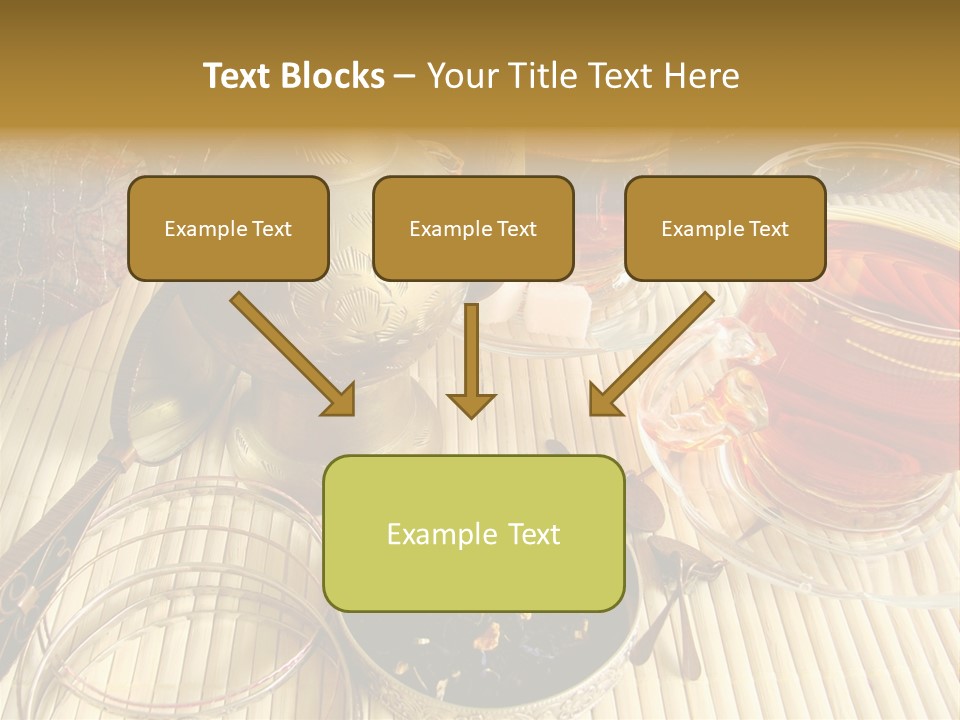 Text Blocks – Your Title Text Here

Example Text

Example Text

Example Text

Example Text